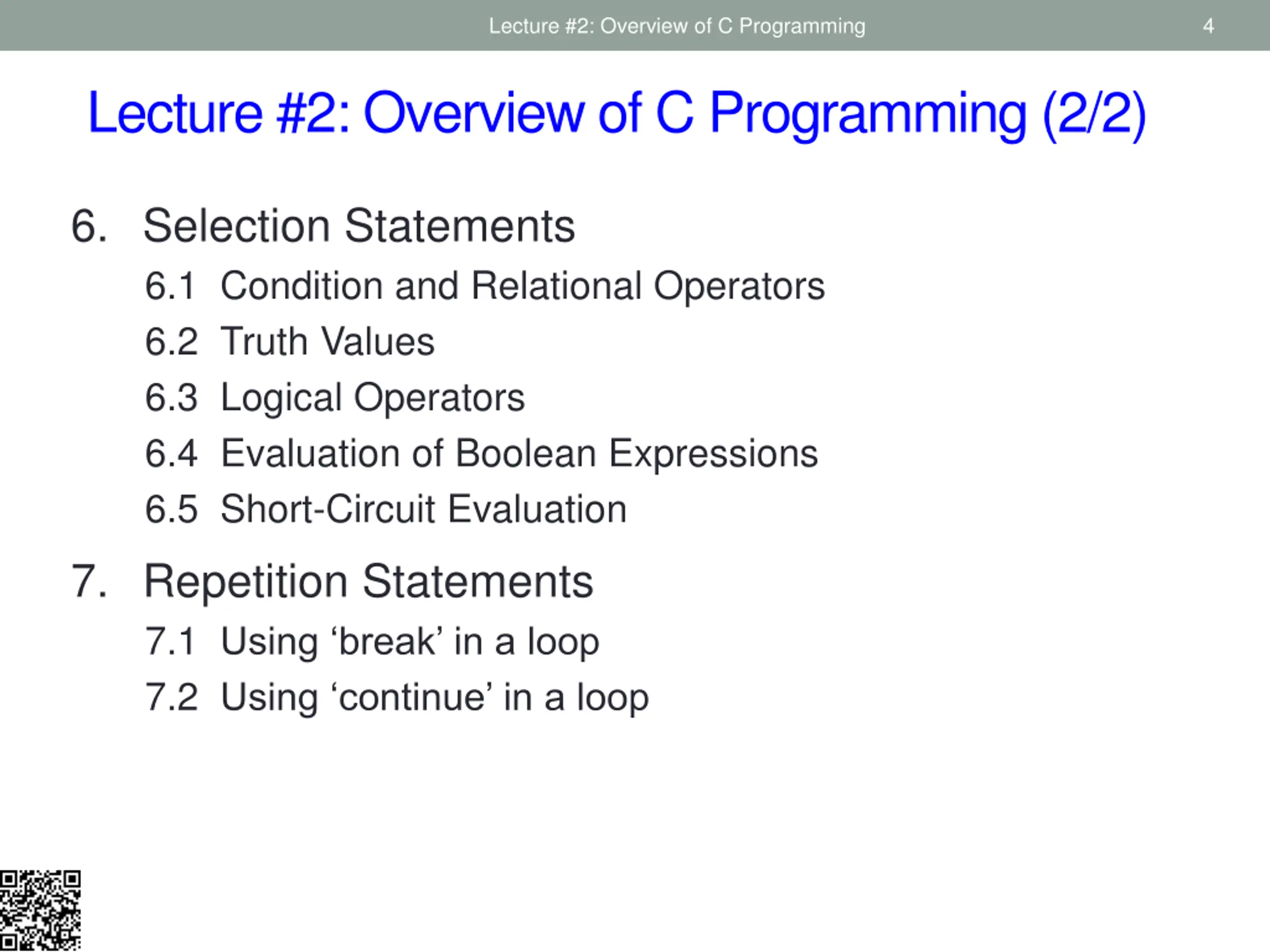 Lecture #2: Overview of C Programming 4

Lecture #2: Overview of C Programming (2/2)

6. Selection Statements
6.1 Condition and Relational Operators
6.2 Truth Values
6.3 Logical Operators
6.4 Evaluation of Boolean Expressions
6.5 Short-Circuit Evaluation

7. Repetition Statements
7.1 Using ‘break’ in a loop
7.2 Using ‘continue’ in a loop